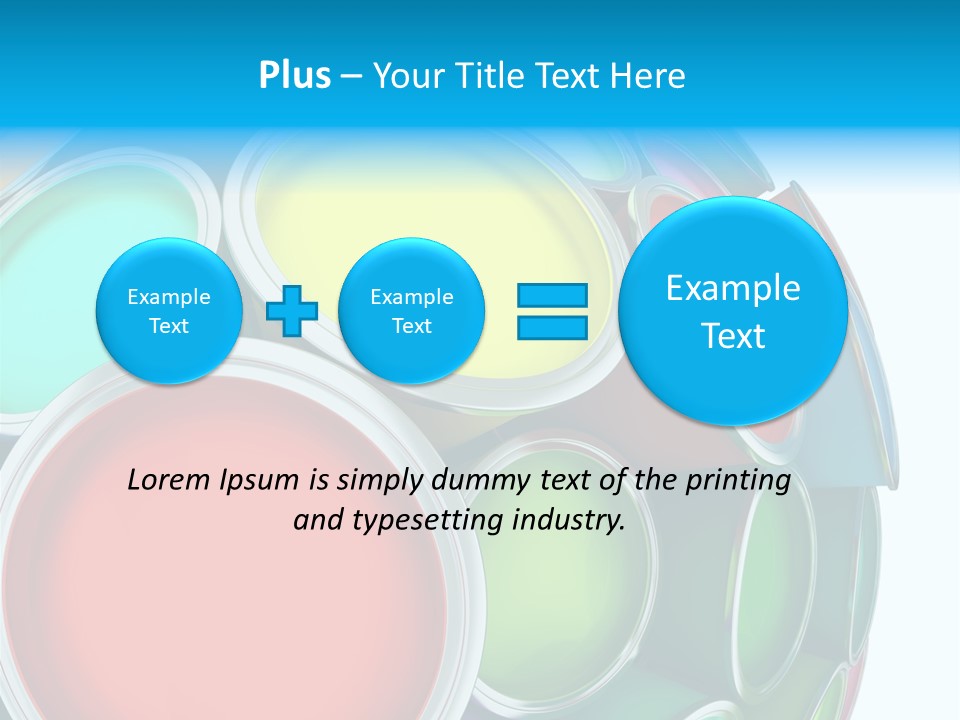 Plus – Your Title Text Here

Example Text

Example Text

Example Text

Lorem Ipsum is simply dummy text of the printing and typesetting industry.